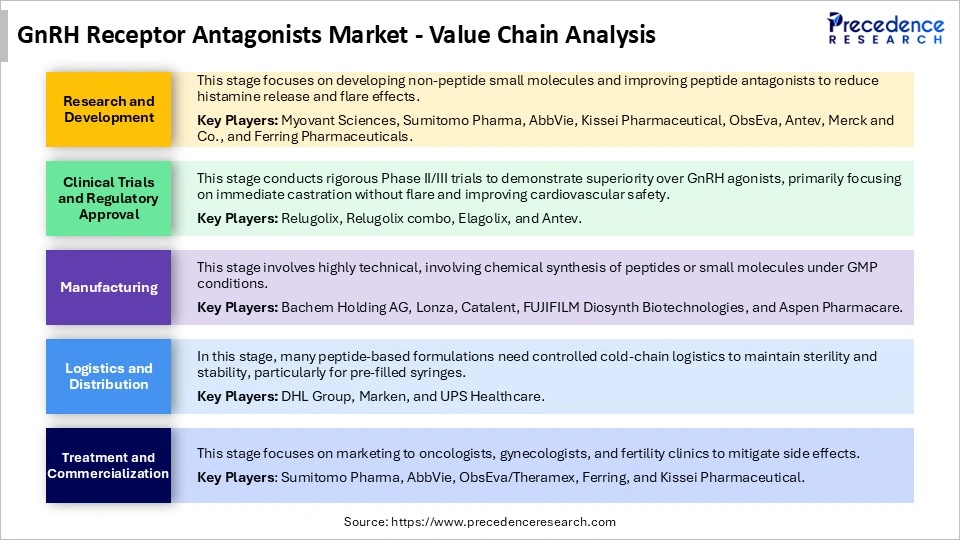 GnRH Receptor Antagonists Market - Value Chain Analysis

Precedence RESEARCH

Research and Development

This stage focuses on developing non-peptide small molecules and improving peptide antagonists to reduce histamine release and flare effects.

Key Players: Myovant Sciences, Sumitomo Pharma, AbbVie, Kissei Pharmaceutical, ObsEva, Antev, Merck and Co., and Ferring Pharmaceuticals.

Clinical Trials and Regulatory Approval

This stage conducts rigorous Phase II/III trials to demonstrate superiority over GnRH agonists, primarily focusing on immediate castration without flare and improving cardiovascular safety.

Key Players: Relugolix, Relugolix combo, Elagolix, and Antev.

Manufacturing

This stage involves highly technical, involving chemical synthesis of peptides or small molecules under GMP conditions.

Key Players: Bachem Holding AG, Lonza, Catalent, FUJIFILM Diosynth Biotechnologies, and Aspen Pharmacare.

Logistics and Distribution

In this stage, many peptide-based formulations need controlled cold-chain logistics to maintain sterility and stability, particularly for pre-filled syringes.

Key Players: DHL Group, Marken, and UPS Healthcare.

Treatment and Commercialization

This stage focuses on marketing to oncologists, gynecologists, and fertility clinics to mitigate side effects.

Key Players: Sumitomo Pharma, AbbVie, ObsEva/Theramex, Ferring, and Kissei Pharmaceutical.

Source: https://www.precedenceresearch.com